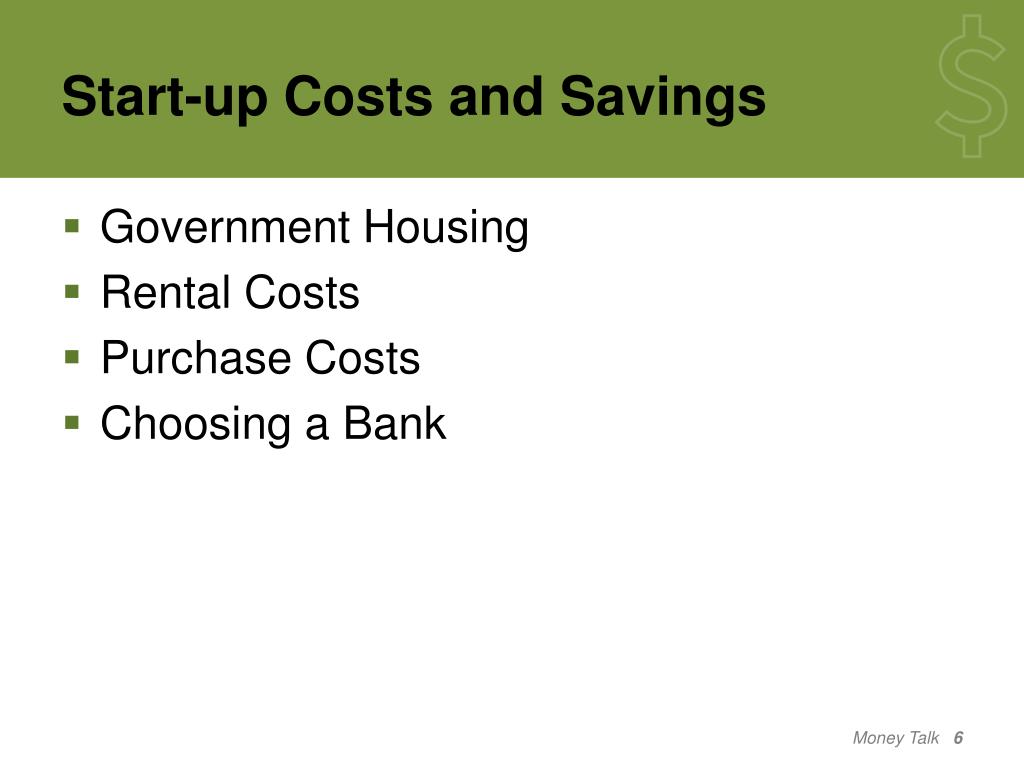 Start-up Costs and Savings

$

- Government Housing
- Rental Costs
- Purchase Costs
- Choosing a Bank

Money Talk 6